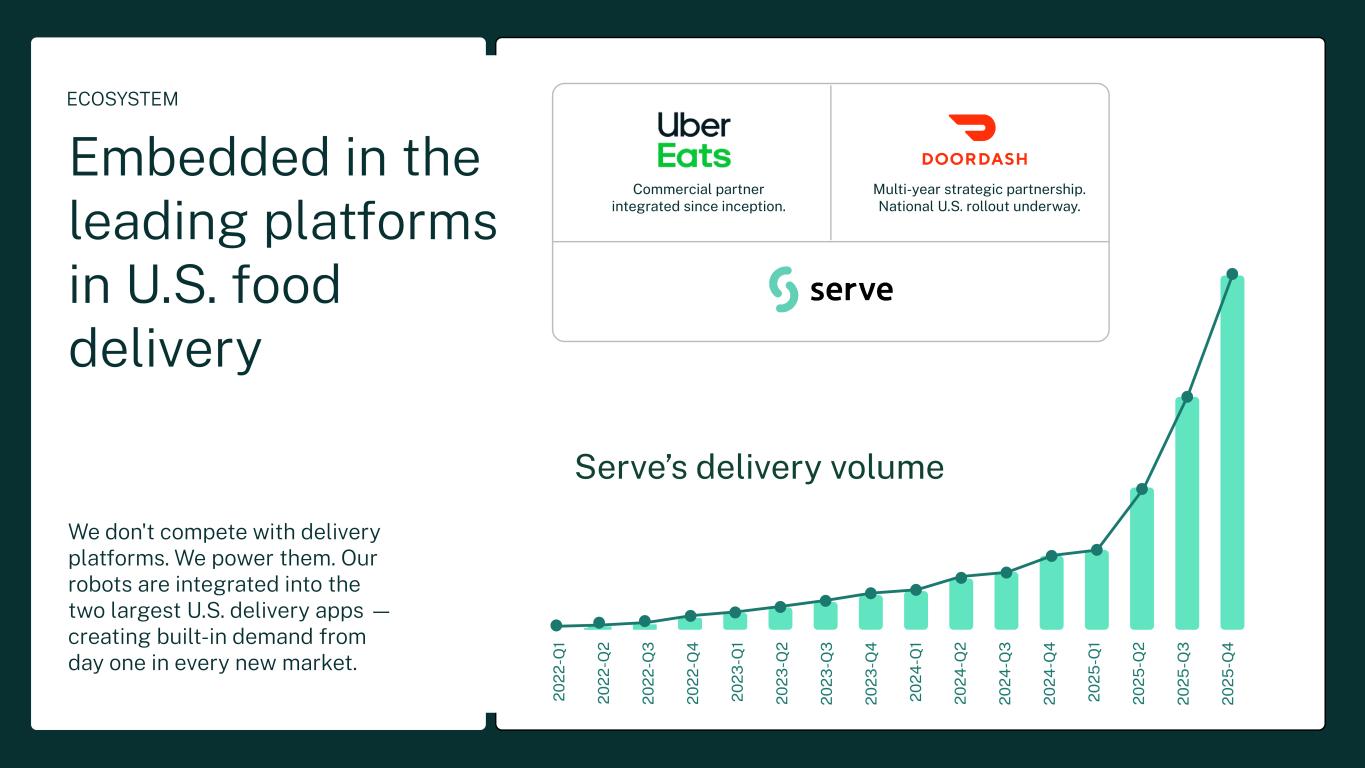 ECOSYSTEM

Embedded in the leading platforms in U.S. food delivery

We don't compete with delivery platforms. We power them. Our robots are integrated into the two largest U.S. delivery apps — creating built-in demand from day one in every new market.

Uber Eats

Commercial partner integrated since inception.

DOORDASH

Multi-year strategic partnership. National U.S. rollout underway.

serve

Serve's delivery volume

2022-Q1
2022-Q2
2022-Q3
2022-Q4
2023-Q1
2023-Q2
2023-Q3
2023-Q4
2024-Q1
2024-Q2
2024-Q3
2024-Q4
2025-Q1
2025-Q2
2025-Q3
2025-Q4